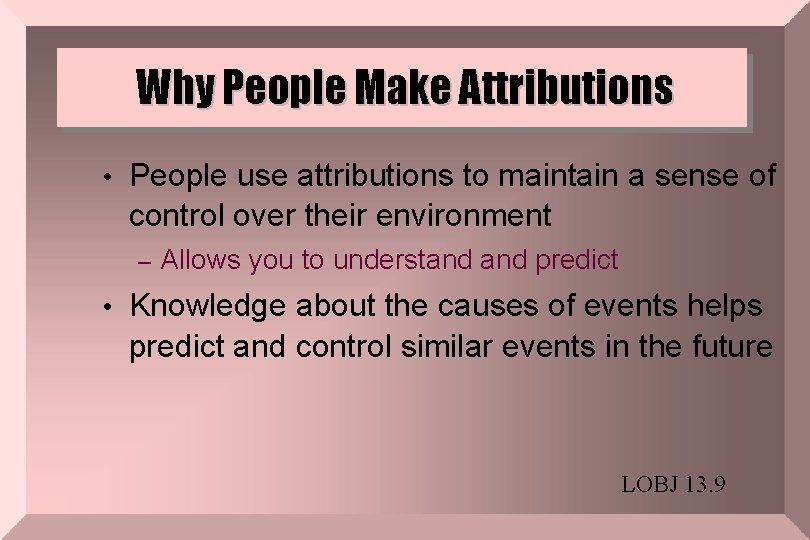 Why People Make Attributions

• People use attributions to maintain a sense of control over their environment

– Allows you to understand and predict

• Knowledge about the causes of events helps predict and control similar events in the future

LOBJ 13.9